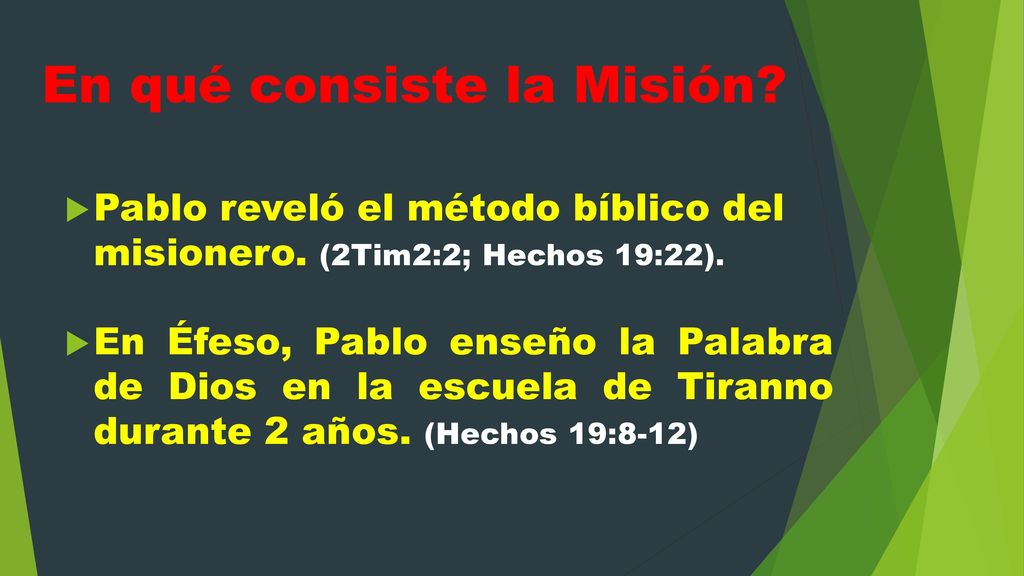 En qué consiste la Misión?

Pablo reveló el método bíblico del misionero. (2Tim2:2; Hechos 19:22).

En Éfeso, Pablo enseño la Palabra de Dios en la escuela de Tiranno durante 2 años. (Hechos 19:8-12)